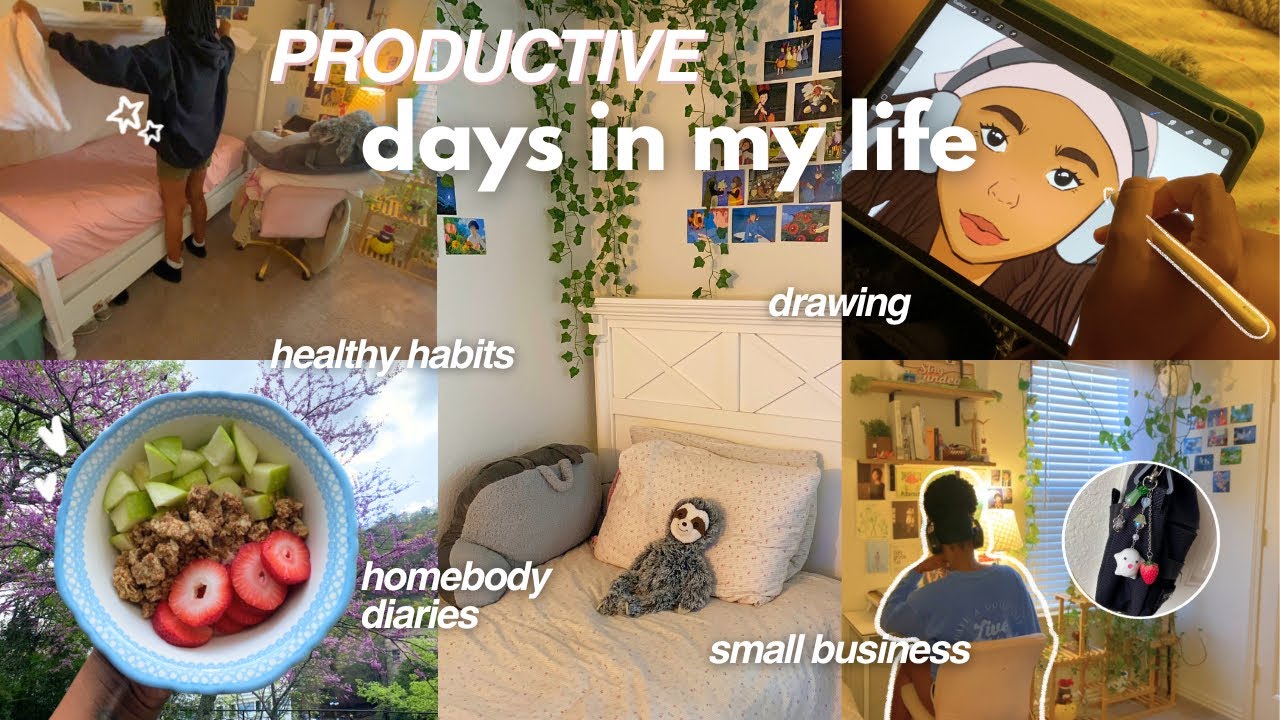 PRODUCTIVE
days in my life

drawing

healthy habits

homebody diaries

small business